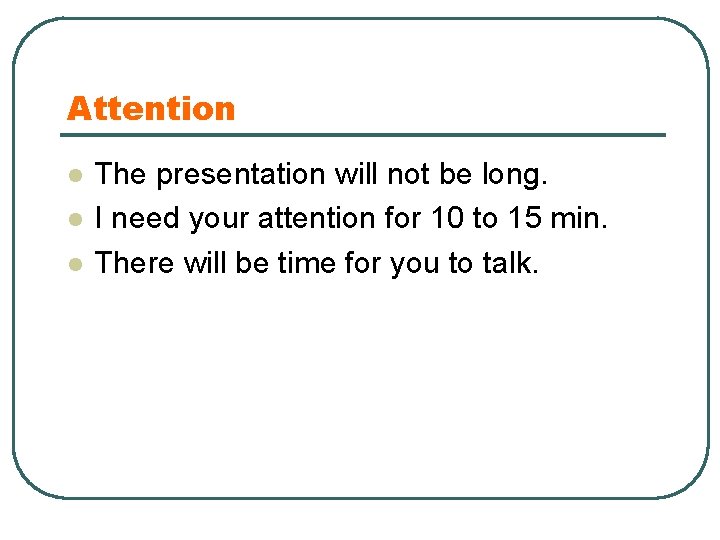 Attention

- The presentation will not be long.
- I need your attention for 10 to 15 min.
- There will be time for you to talk.